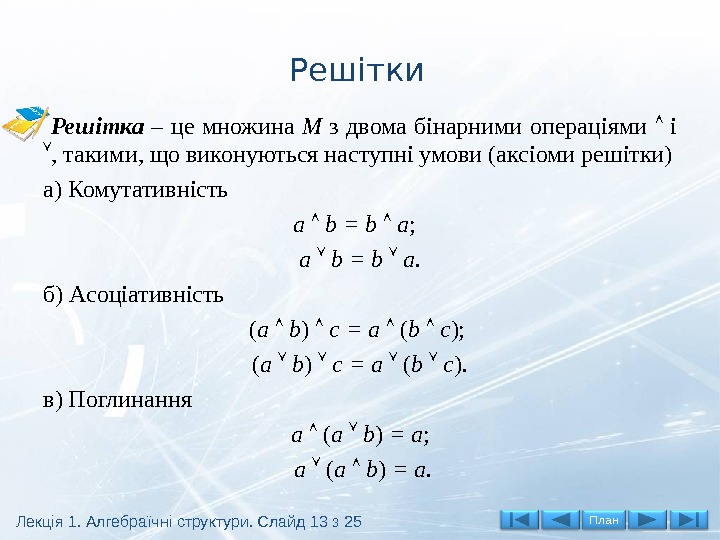 Решітки

**Решітка** – це множина $M$ з двома бінарними операціями $\wedge$ і $\vee$, такими, що виконуються наступні умови (аксіоми решітки)

а) Комутативність

$a \wedge b = b \wedge a$;

$a \vee b = b \vee a$.

б) Асоціативність

$(a \wedge b) \wedge c = a \wedge (b \wedge c)$;

$(a \vee b) \vee c = a \vee (b \vee c)$.

в) Поглинання

$a \wedge (a \vee b) = a$;

$a \vee (a \wedge b) = a$.

Лекція 1. Алгебраїчні структури. Слайд 13 з 25

План